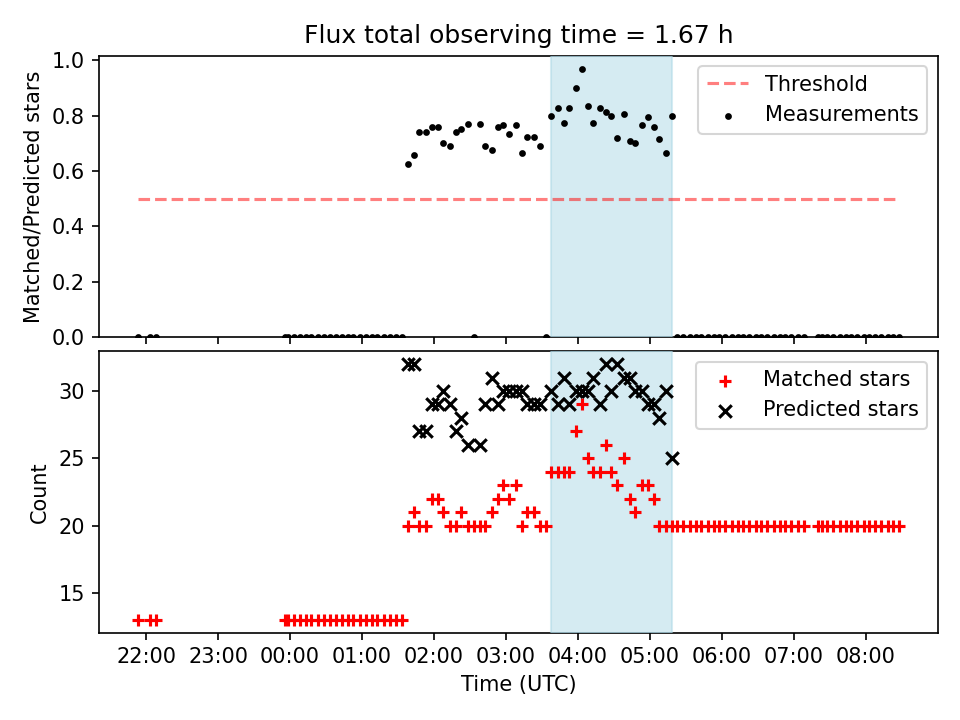 Flux total observing time = 1.67 h

Matched/Predicted stars

1.0
0.8
0.6
0.4
0.2
0.0

Threshold
Measurements

Count

30
25
20
15

Matched stars
Predicted stars

22:00 23:00 00:00 01:00 02:00 03:00 04:00 05:00 06:00 07:00 08:00

Time (UTC)